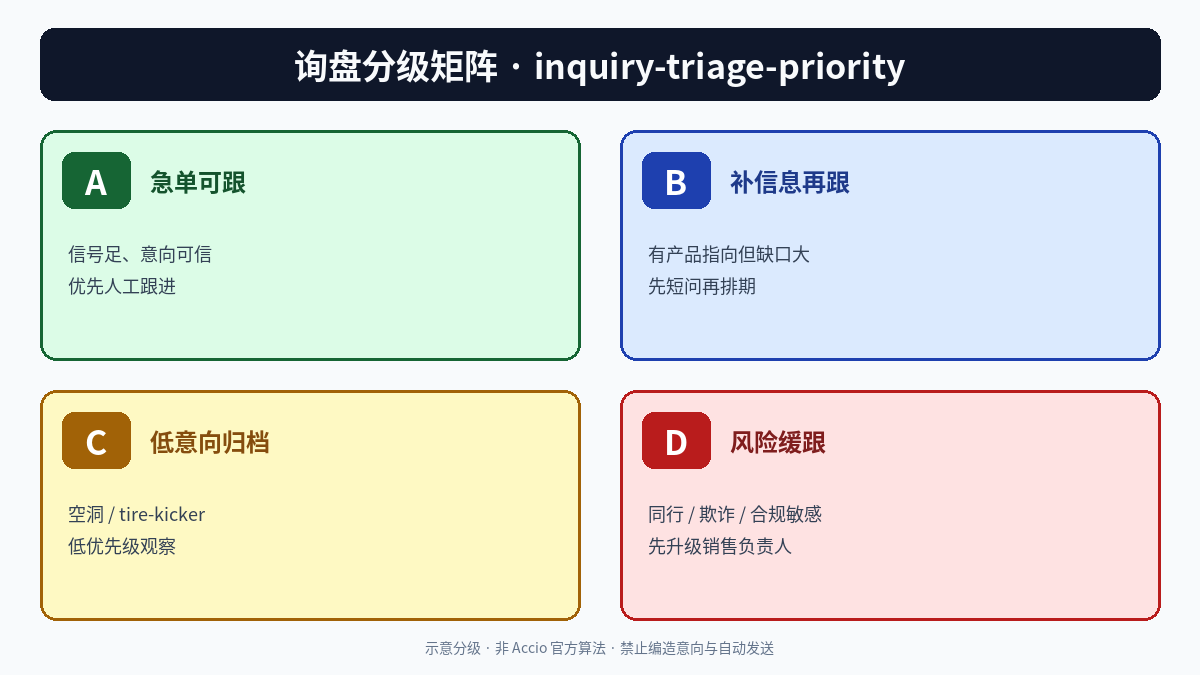 询盘分级矩阵 · inquiry-triage-priority

A 急单可跟

信号足、意向可信
优先人工跟进

B 补信息再跟

有产品指向但缺口大
先短问再排期

C 低意向归档

空洞 / tire-kicker
低优先级观察

D 风险缓跟

同行 / 欺诈 / 合规敏感
先升级销售负责人

示意分级 · 非 Accio 官方算法 · 禁止编造意向与自动发送